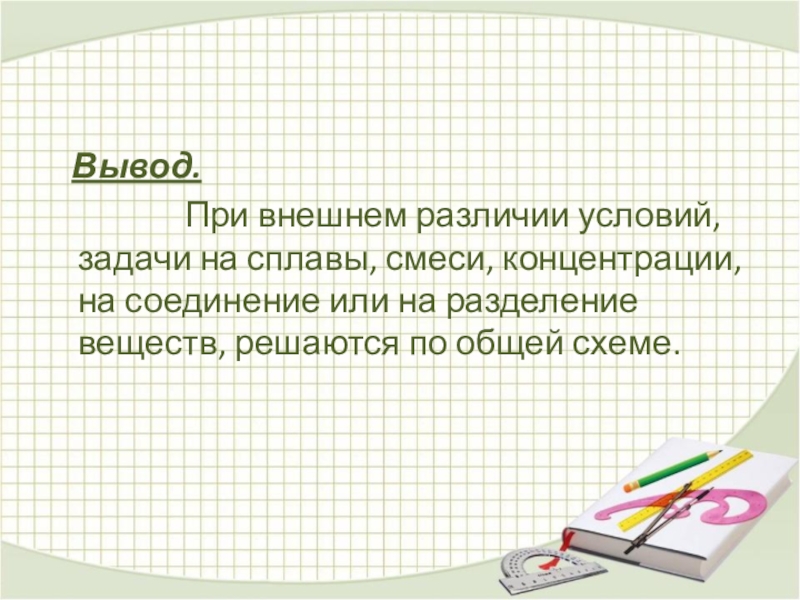 Вывод.

При внешнем различии условий, задачи на сплавы, смеси, концентрации, на соединение или на разделение веществ, решаются по общей схеме.